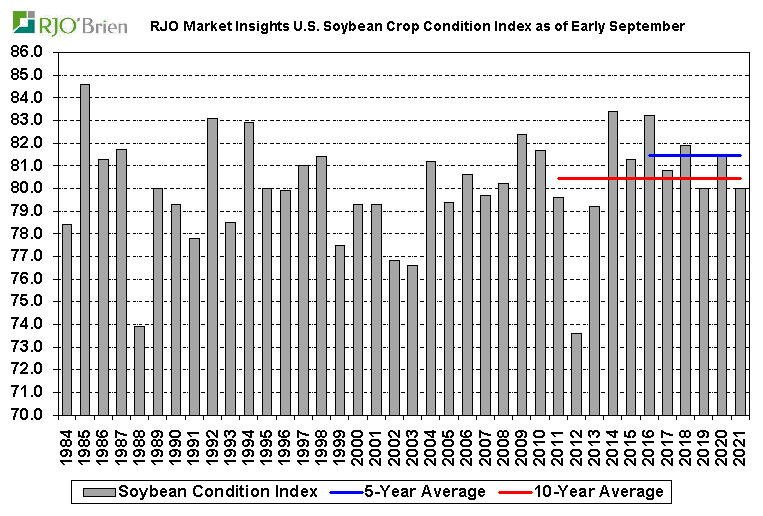 RJO'Brien

RJO Market Insights U.S. Soybean Crop Condition Index as of Early September

86.0
85.0
84.0
83.0
82.0
81.0
80.0
79.0
78.0
77.0
76.0
75.0
74.0
73.0
72.0
71.0
70.0

1984 1985 1986 1987 1988 1989 1990 1991 1992 1993 1994 1995 1996 1997 1998 1999 2000 2001 2002 2003 2004 2005 2006 2007 2008 2009 2010 2011 2012 2013 2014 2015 2016 2017 2018 2019 2020 2021

Soybean Condition Index
5-Year Average
10-Year Average